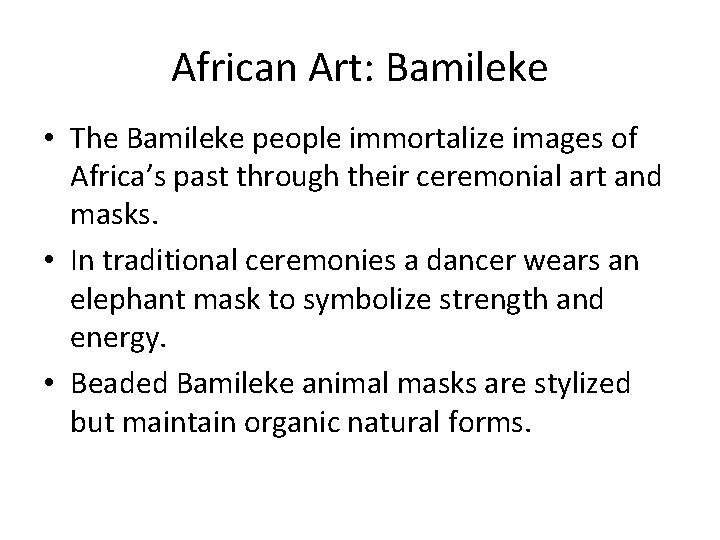 African Art: Bamileke

• The Bamileke people immortalize images of Africa’s past through their ceremonial art and masks.
• In traditional ceremonies a dancer wears an elephant mask to symbolize strength and energy.
• Beaded Bamileke animal masks are stylized but maintain organic natural forms.